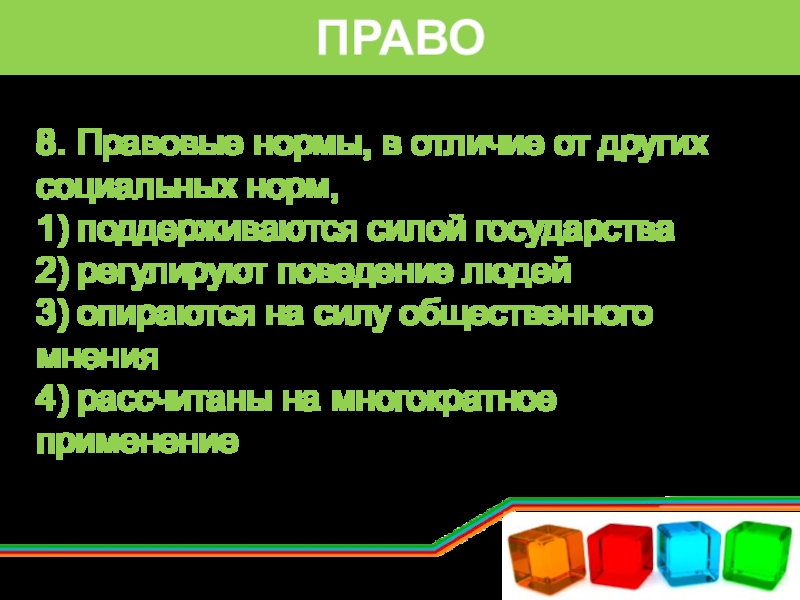 ПРАВО

8. Правовые нормы, в отличие от других социальных норм,
1) поддерживаются силой государства
2) регулируют поведение людей
3) опираются на силу общественного мнения
4) рассчитаны на многократное применение